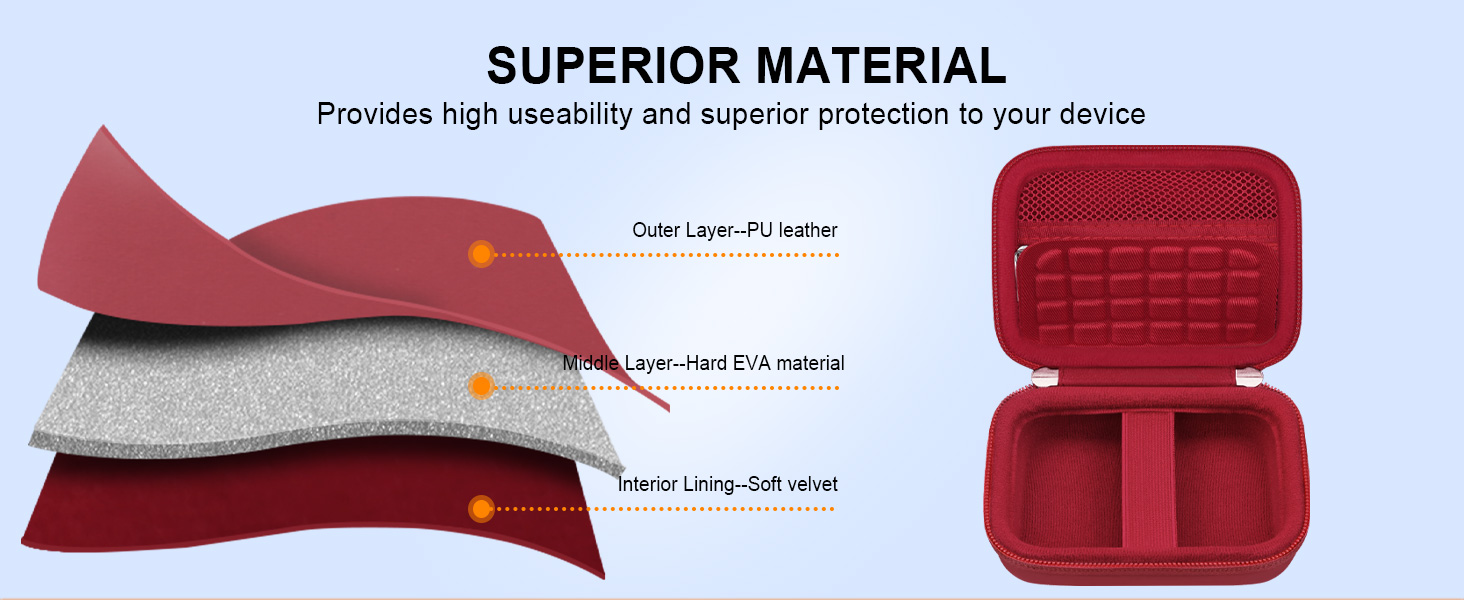 SUPERIOR MATERIAL
Provides high useability and superior protection to your device

Outer Layer--PU leather

Middle Layer--Hard EVA material

Interior Lining--Soft velvet